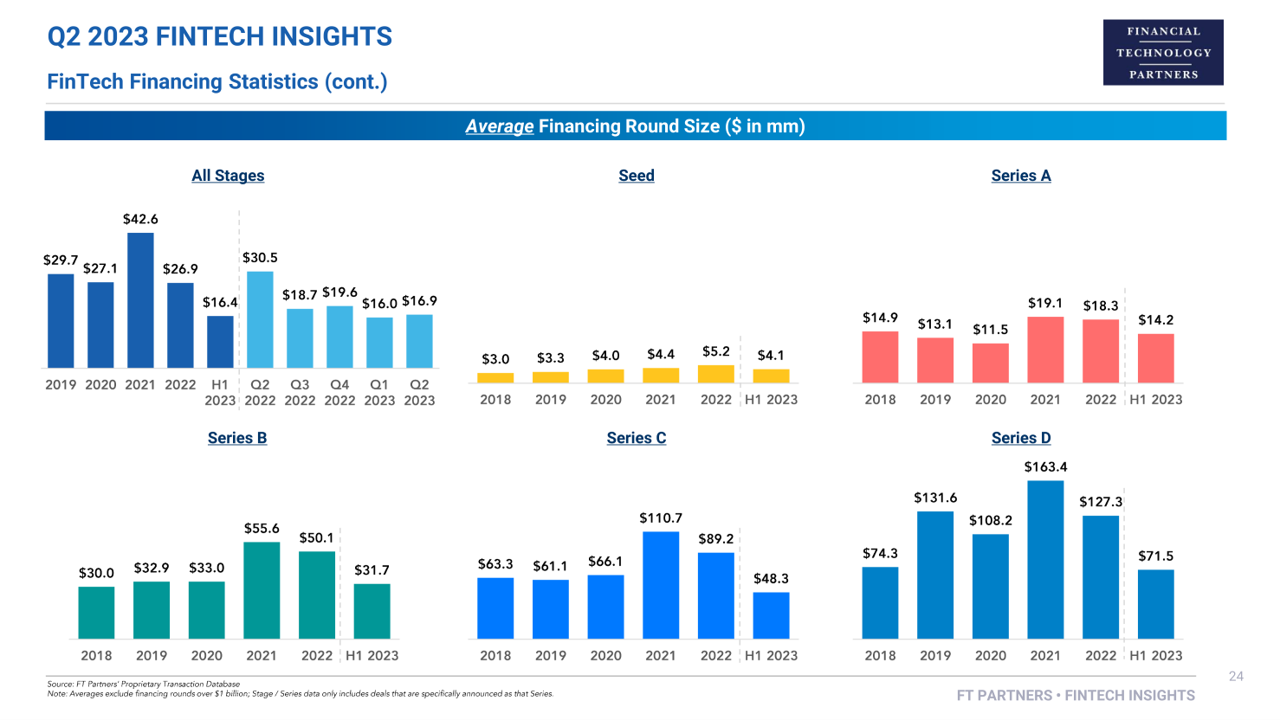 Q2 2023 FINTECH INSIGHTS

FinTech Financing Statistics (cont.)

FINANCIAL TECHNOLOGY PARTNERS

Average Financing Round Size ($ in mm)

All Stages

$29.7 $27.1 $42.6 $26.9 $16.4 $30.5 $18.7 $19.6 $16.0 $16.9

2019 2020 2021 2022 H1 2023 Q2 2022 Q3 2022 Q4 2022 Q1 2023 Q2 2023

Seed

$3.0 $3.3 $4.0 $4.4 $5.2 $4.1

2018 2019 2020 2021 2022 H1 2023

Series A

$14.9 $13.1 $11.5 $19.1 $18.3 $14.2

2018 2019 2020 2021 2022 H1 2023

Series B

$30.0 $32.9 $33.0 $55.6 $50.1 $31.7

2018 2019 2020 2021 2022 H1 2023

Series C

$63.3 $61.1 $66.1 $110.7 $89.2 $48.3

2018 2019 2020 2021 2022 H1 2023

Series D

$74.3 $131.6 $108.2 $163.4 $127.3 $71.5

2018 2019 2020 2021 2022 H1 2023

Source: FT Partners' Proprietary Transaction Database
Note: Averages exclude financing rounds over $1 billion; Stage / Series data only includes deals that are specifically announced as that Series.

24

FT PARTNERS • FINTECH INSIGHTS